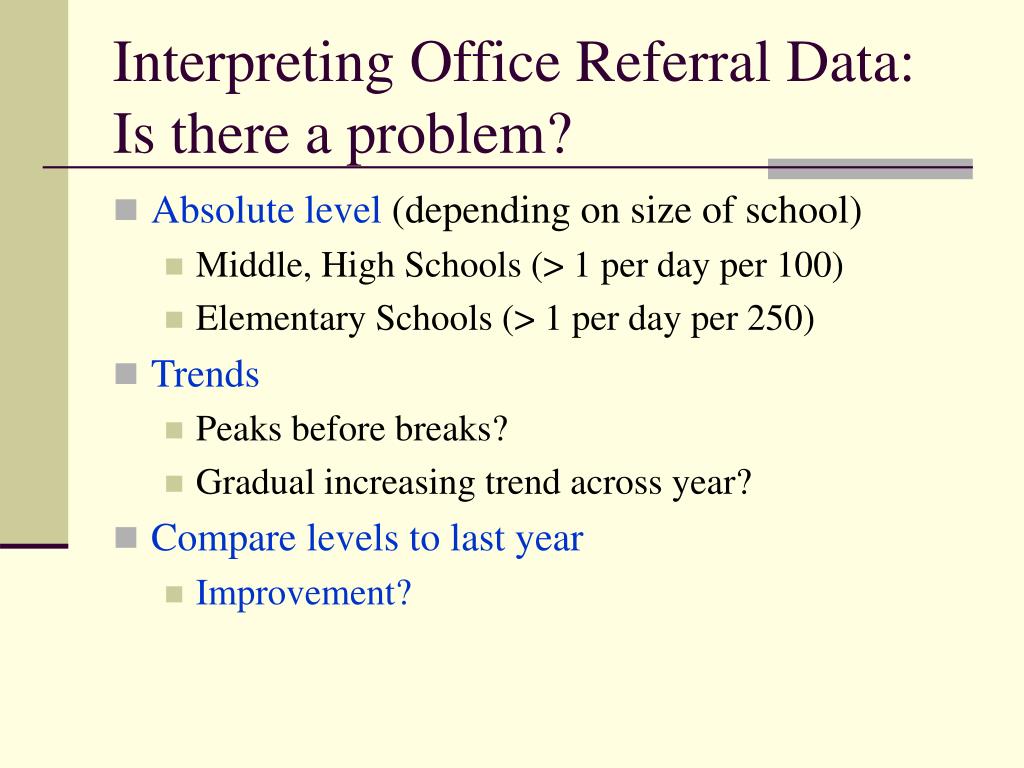 Interpreting Office Referral Data: Is there a problem?

Absolute level (depending on size of school)
Middle, High Schools (> 1 per day per 100)
Elementary Schools (> 1 per day per 250)
Trends
Peaks before breaks?
Gradual increasing trend across year?
Compare levels to last year
Improvement?